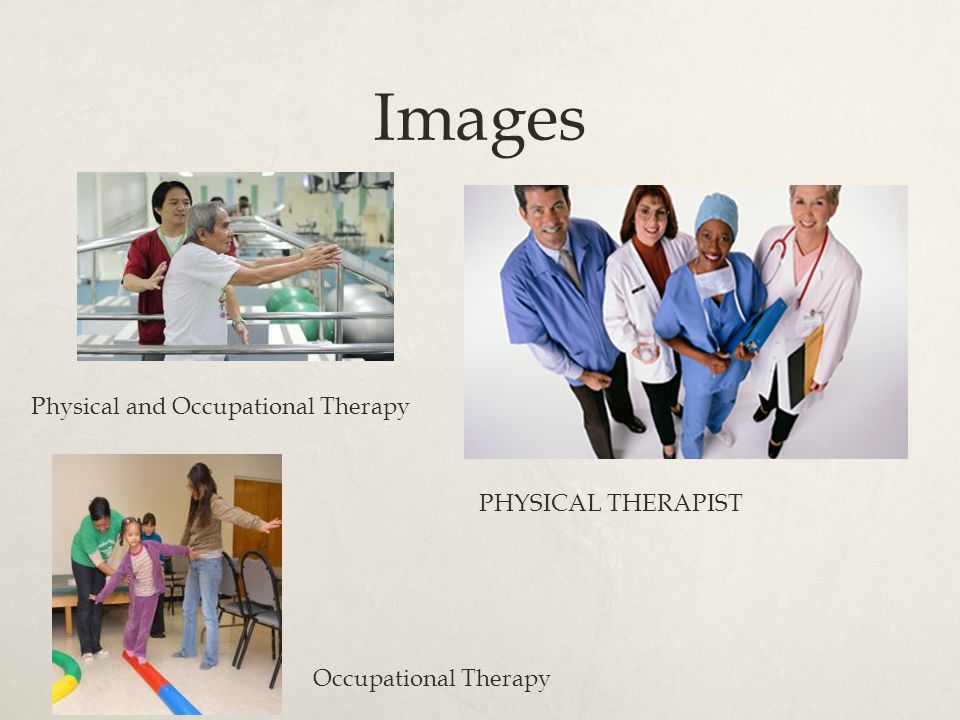 Images

Physical and Occupational Therapy

PHYSICAL THERAPIST

Occupational Therapy